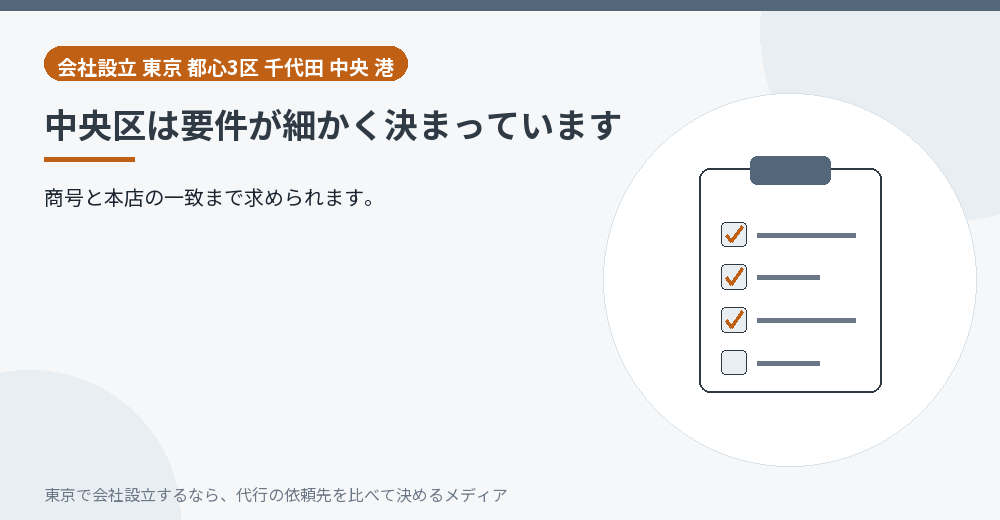 会社設立 東京 都心3区 千代田 中央 港

中央区は要件が細かく決まっています

商号と本店の一致まで求められます。

東京で会社設立するなら、代行の依頼先を比べて決めるメディア